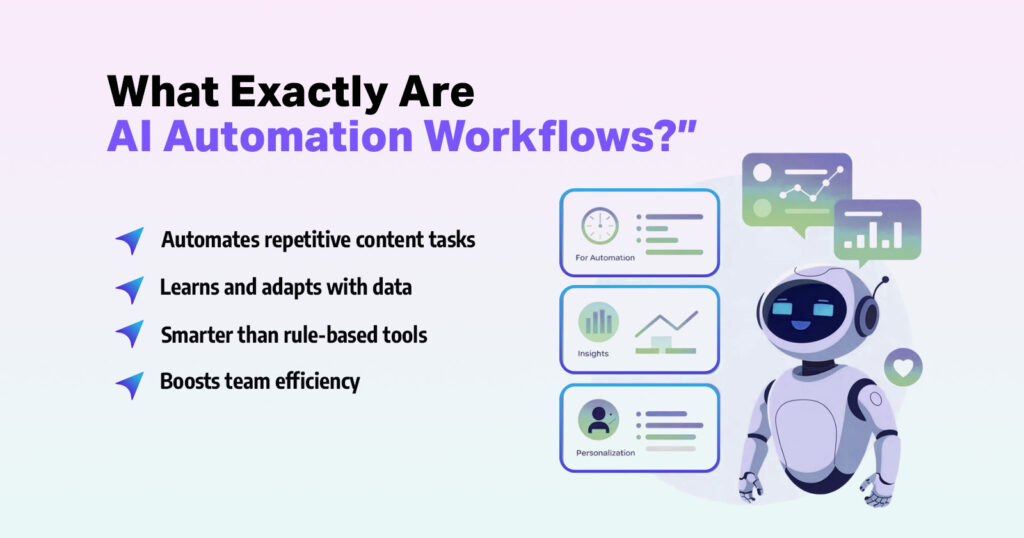 What Exactly Are
AI Automation Workflows?"

Automates repetitive content tasks

Learns and adapts with data

Smarter than rule-based tools

Boosts team efficiency

For Automation

Insights

Personalization